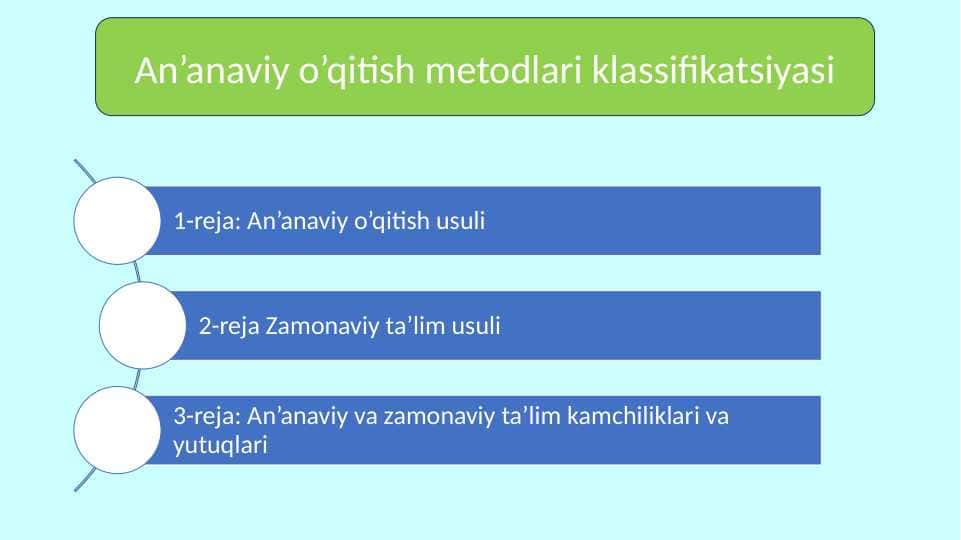 An’anaviy o’qitish metodlari klassifikatsiyasi

1-reja: An’anaviy o’qitish usuli

2-reja Zamonaviy ta’lim usuli

3-reja: An’anaviy va zamonaviy ta’lim kamchiliklari va yutuqlari